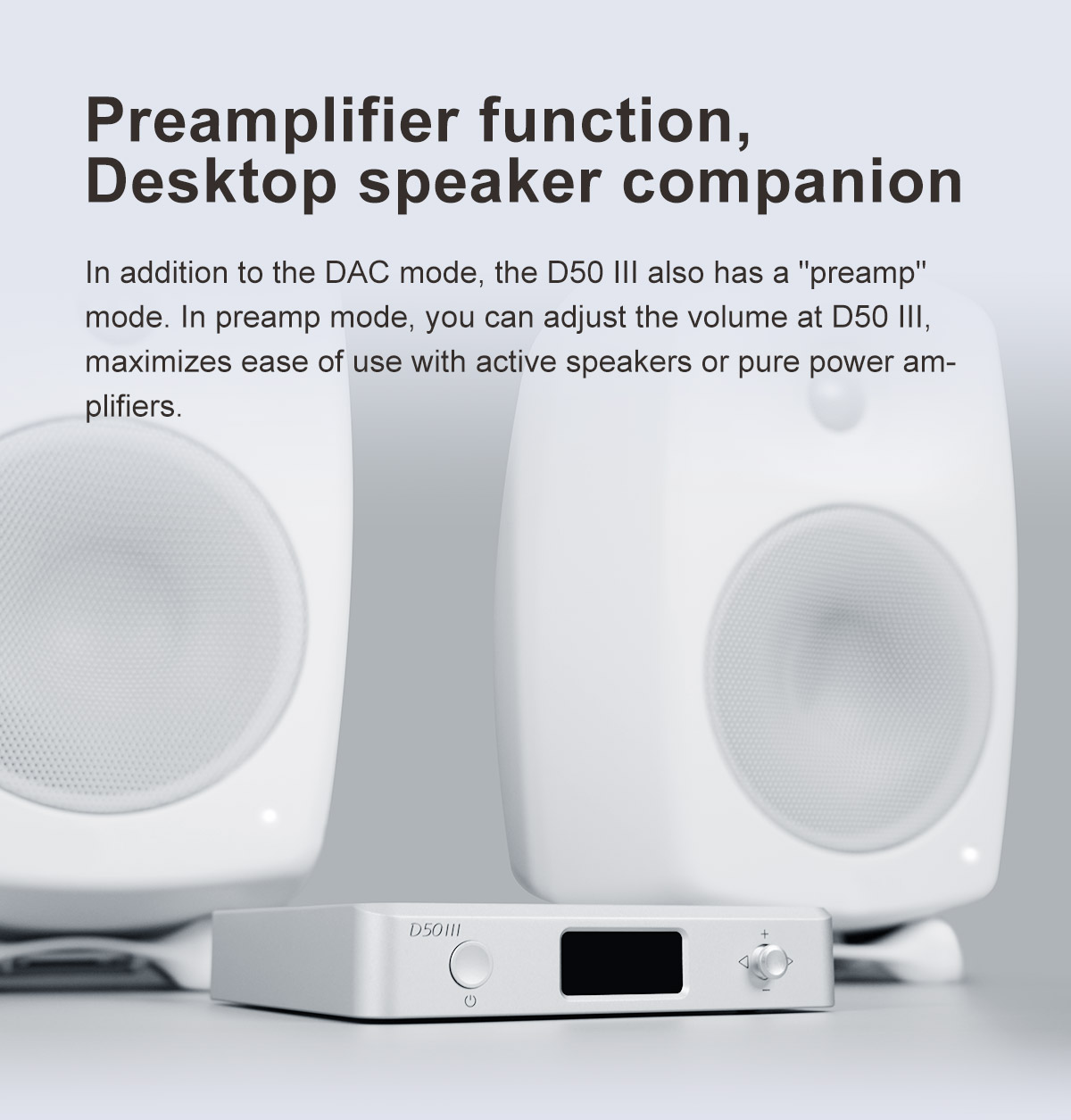 Preamplifier function,
Desktop speaker companion

In addition to the DAC mode, the D50 III also has a "preamp" mode. In preamp mode, you can adjust the volume at D50 III, maximizes ease of use with active speakers or pure power amplifiers.

D50III

+

−